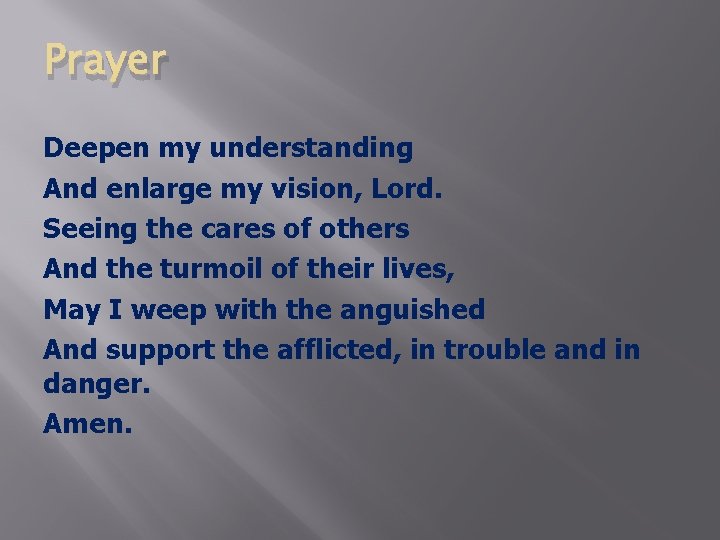 Prayer

Deepen my understanding
And enlarge my vision, Lord.
Seeing the cares of others
And the turmoil of their lives,
May I weep with the anguished
And support the afflicted, in trouble and in danger.
Amen.